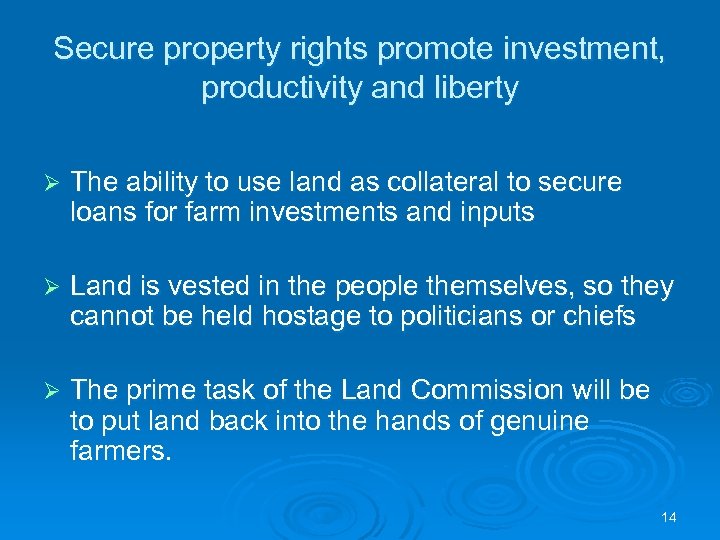 Secure property rights promote investment, productivity and liberty

➢ The ability to use land as collateral to secure loans for farm investments and inputs

➢ Land is vested in the people themselves, so they cannot be held hostage to politicians or chiefs

➢ The prime task of the Land Commission will be to put land back into the hands of genuine farmers.

14